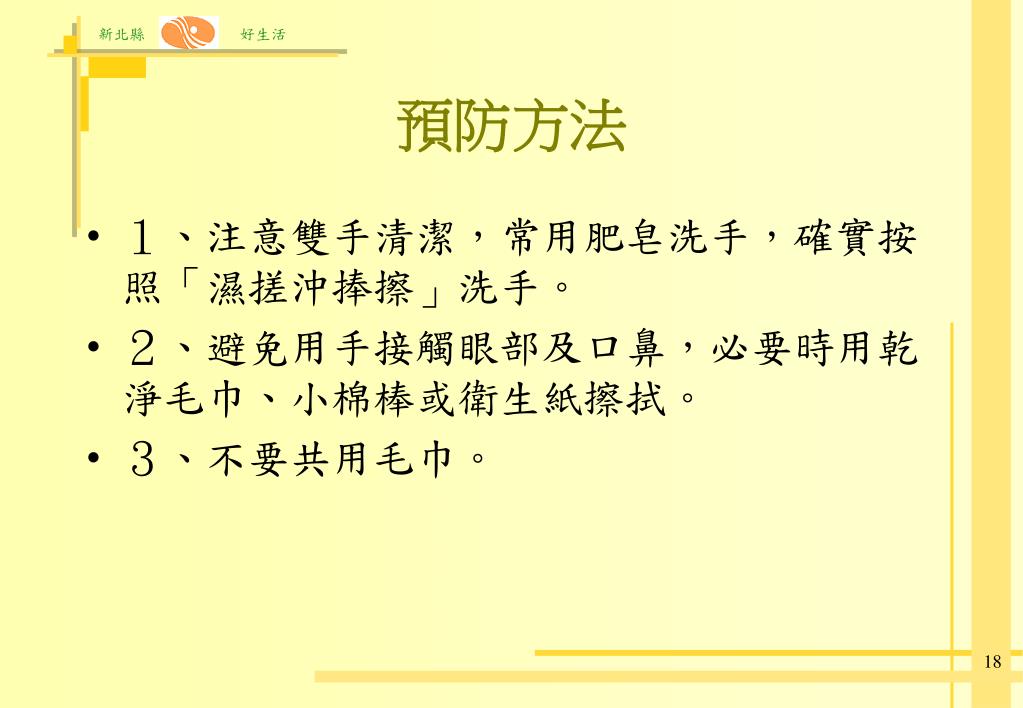 新北縣 好生活

預防方法

• １、注意雙手清潔，常用肥皂洗手，確實按照「濕搓沖捧擦」洗手。

• ２、避免用手接觸眼部及口鼻，必要時用乾淨毛巾、小棉棒或衛生紙擦拭。

• ３、不要共用毛巾。

18